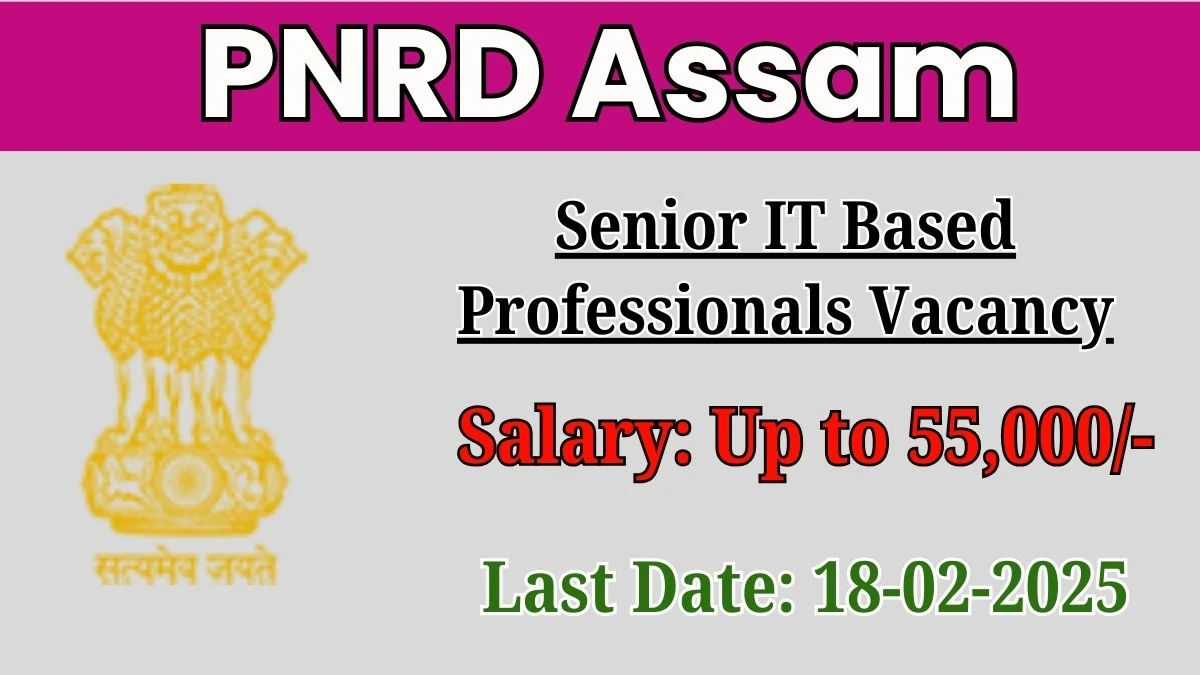 PNRD Assam

सत्यमेव जयते

Senior IT Based Professionals Vacancy

Salary: Up to 55,000/-

Last Date: 18-02-2025